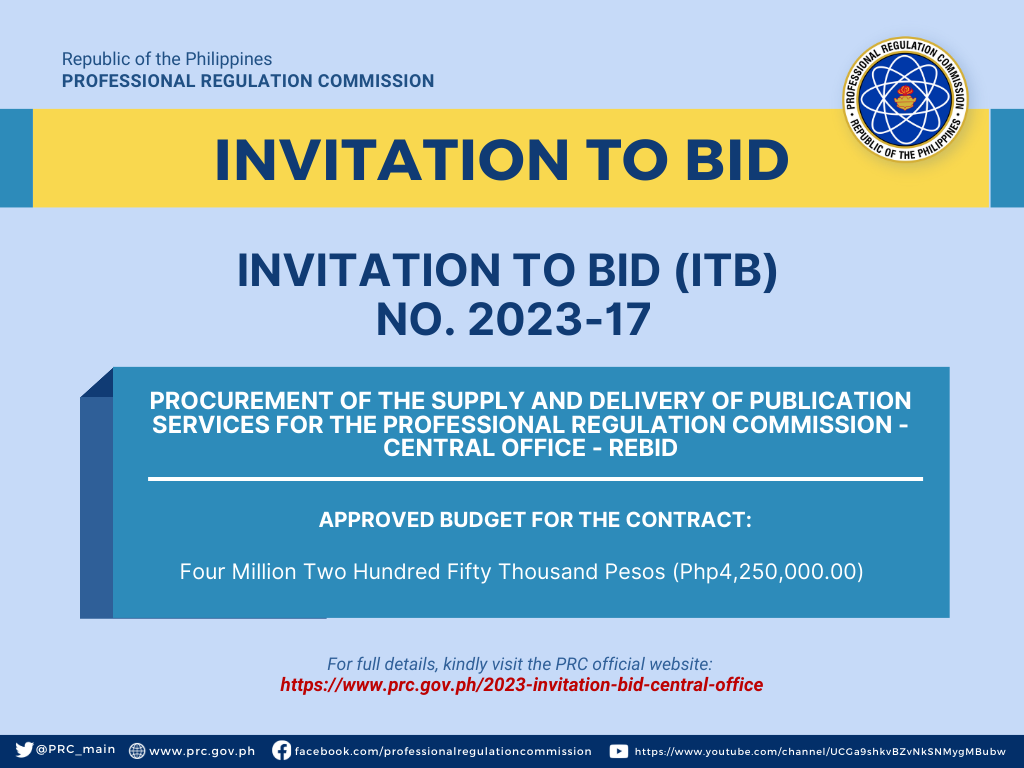 Republic of the Philippines
PROFESSIONAL REGULATION COMMISSION

PROFESSIONAL REGULATION COMMISSION
REPUBLIC OF THE PHILIPPINES

INVITATION TO BID

INVITATION TO BID (ITB)
NO. 2023-17

PROCUREMENT OF THE SUPPLY AND DELIVERY OF PUBLICATION SERVICES FOR THE PROFESSIONAL REGULATION COMMISSION - CENTRAL OFFICE - REBID

APPROVED BUDGET FOR THE CONTRACT:

Four Million Two Hundred Fifty Thousand Pesos (Php4,250,000.00)

For full details, kindly visit the PRC official website:
https://www.prc.gov.ph/2023-invitation-bid-central-office

@PRC_main www.prc.gov.ph facebook.com/professionalregulationcommission https://www.youtube.com/channel/UCGa9shkvBZvNkSNMygMBubw